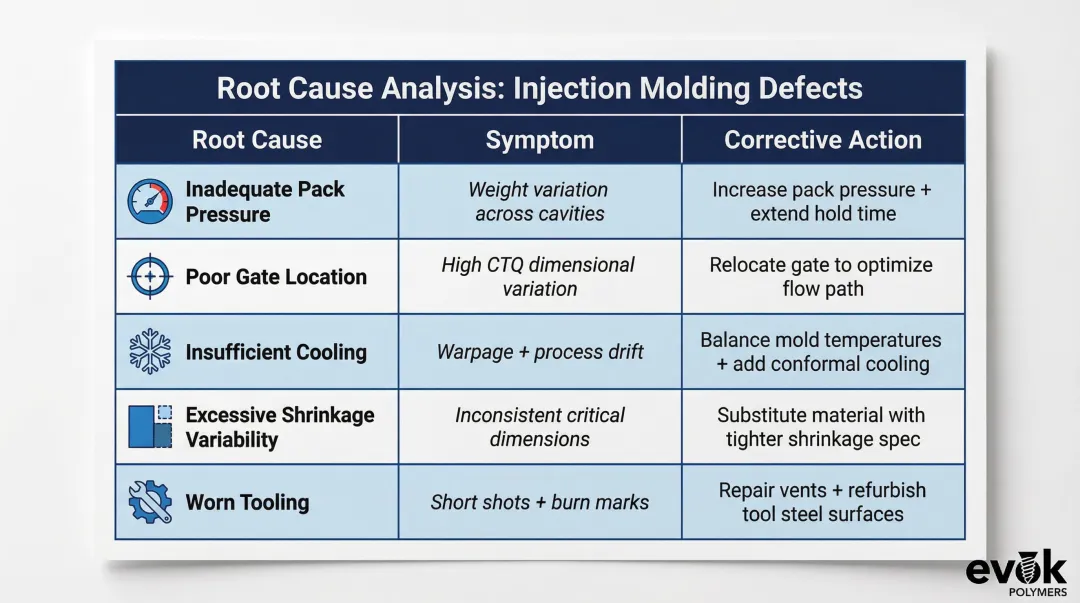 Root Cause Analysis: Injection Molding Defects

| Root Cause | Symptom | Corrective Action |
|---|---|---|
| Inadequate Pack Pressure | Weight variation across cavities | Increase pack pressure + extend hold time |
| Poor Gate Location | High CTQ dimensional variation | Relocate gate to optimize flow path |
| Insufficient Cooling | Warpage + process drift | Balance mold temperatures + add conformal cooling |
| Excessive Shrinkage Variability | Inconsistent critical dimensions | Substitute material with tighter shrinkage spec |
| Worn Tooling | Short shots + burn marks | Repair vents + refurbish tool steel surfaces |

evok
POLYMERS